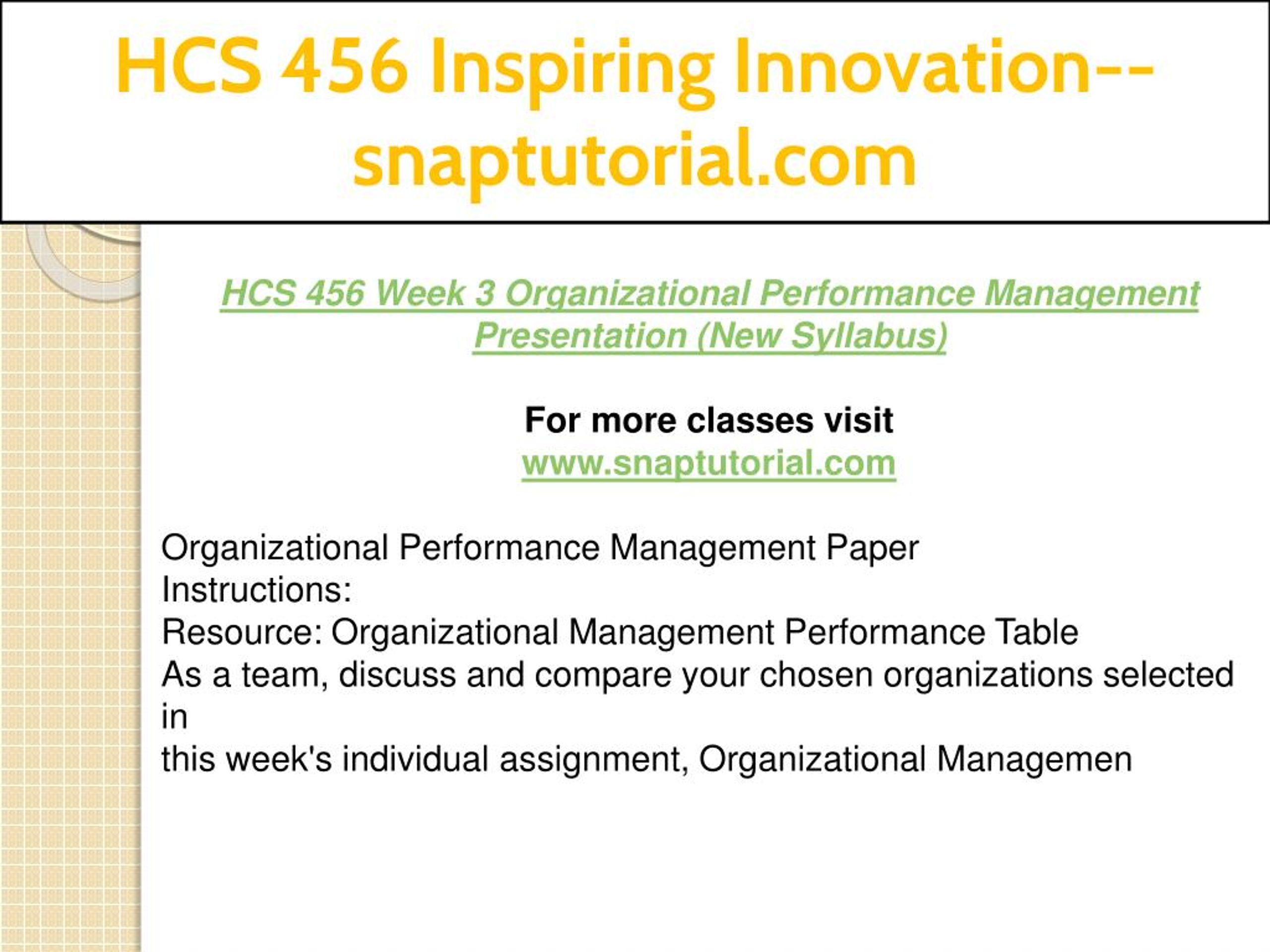 HCS 456 Inspiring Innovation--snaptutorial.com

HCS 456 Week 3 Organizational Performance Management Presentation (New Syllabus)

For more classes visit
www.snaptutorial.com

Organizational Performance Management Paper
Instructions:
Resource: Organizational Management Performance Table
As a team, discuss and compare your chosen organizations selected in
this week's individual assignment, Organizational Managemen